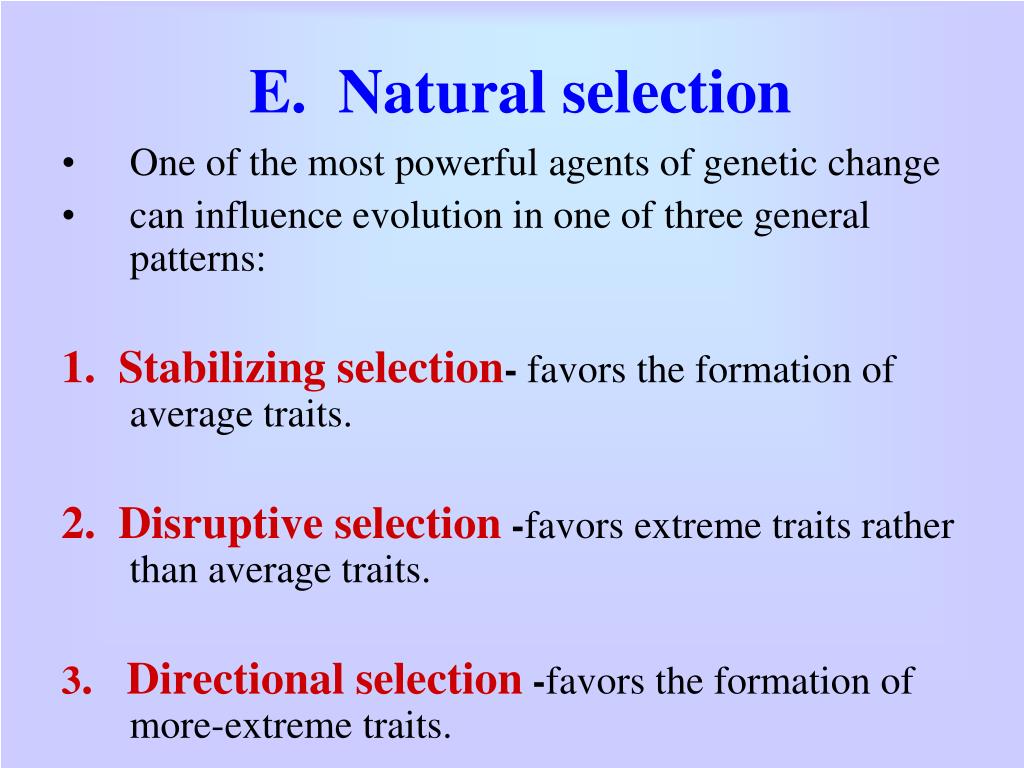 E. Natural selection

• One of the most powerful agents of genetic change
• can influence evolution in one of three general patterns:

1. Stabilizing selection- favors the formation of average traits.

2. Disruptive selection -favors extreme traits rather than average traits.

3. Directional selection -favors the formation of more-extreme traits.